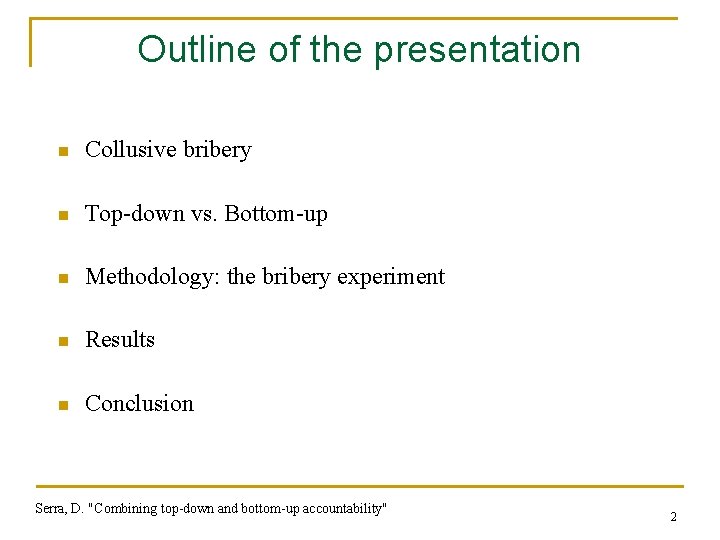 Outline of the presentation

- Collusive bribery
- Top-down vs. Bottom-up
- Methodology: the bribery experiment
- Results
- Conclusion

Serra, D. "Combining top-down and bottom-up accountability"

2